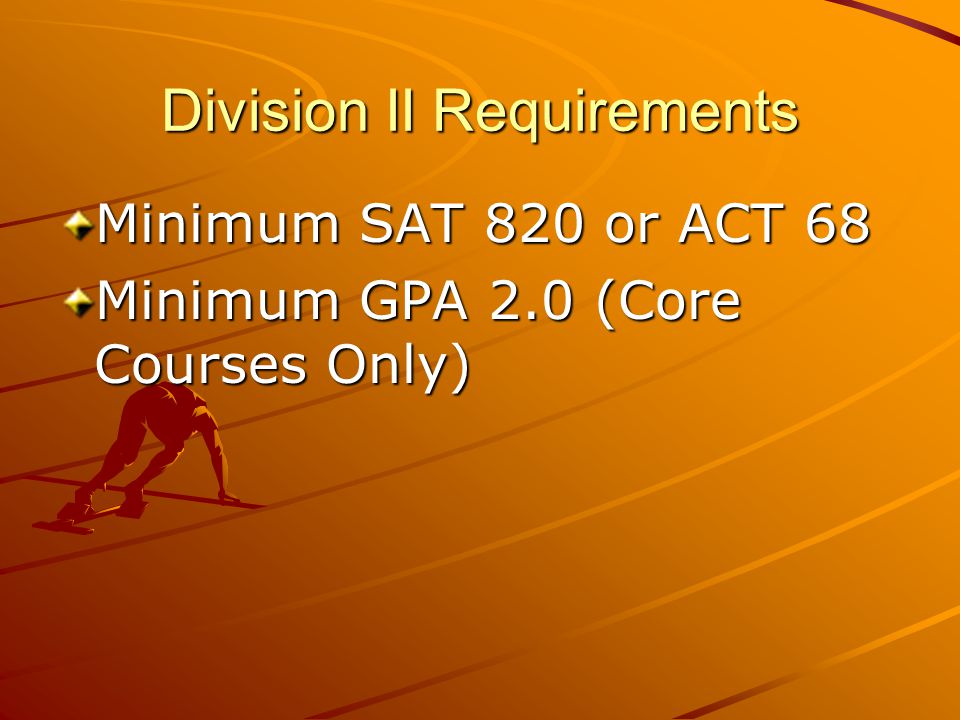 Division II Requirements

Minimum SAT 820 or ACT 68

Minimum GPA 2.0 (Core Courses Only)